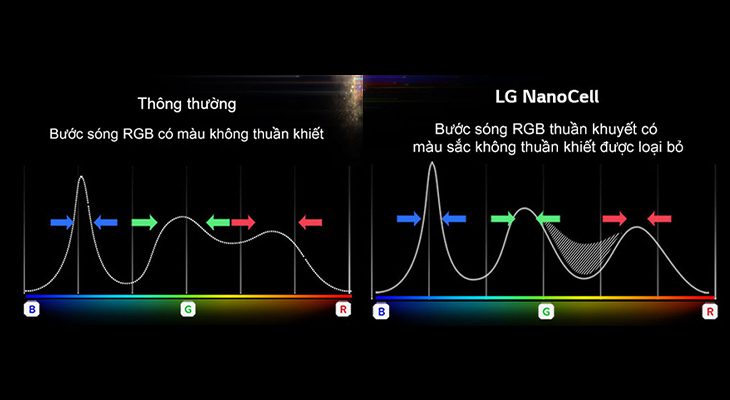 Thông thường

Bước sóng RGB có màu không thuần khiết

B G R

LG NanoCell

Bước sóng RGB thuần khuyết có màu sắc không thuần khiết được loại bỏ

B G R